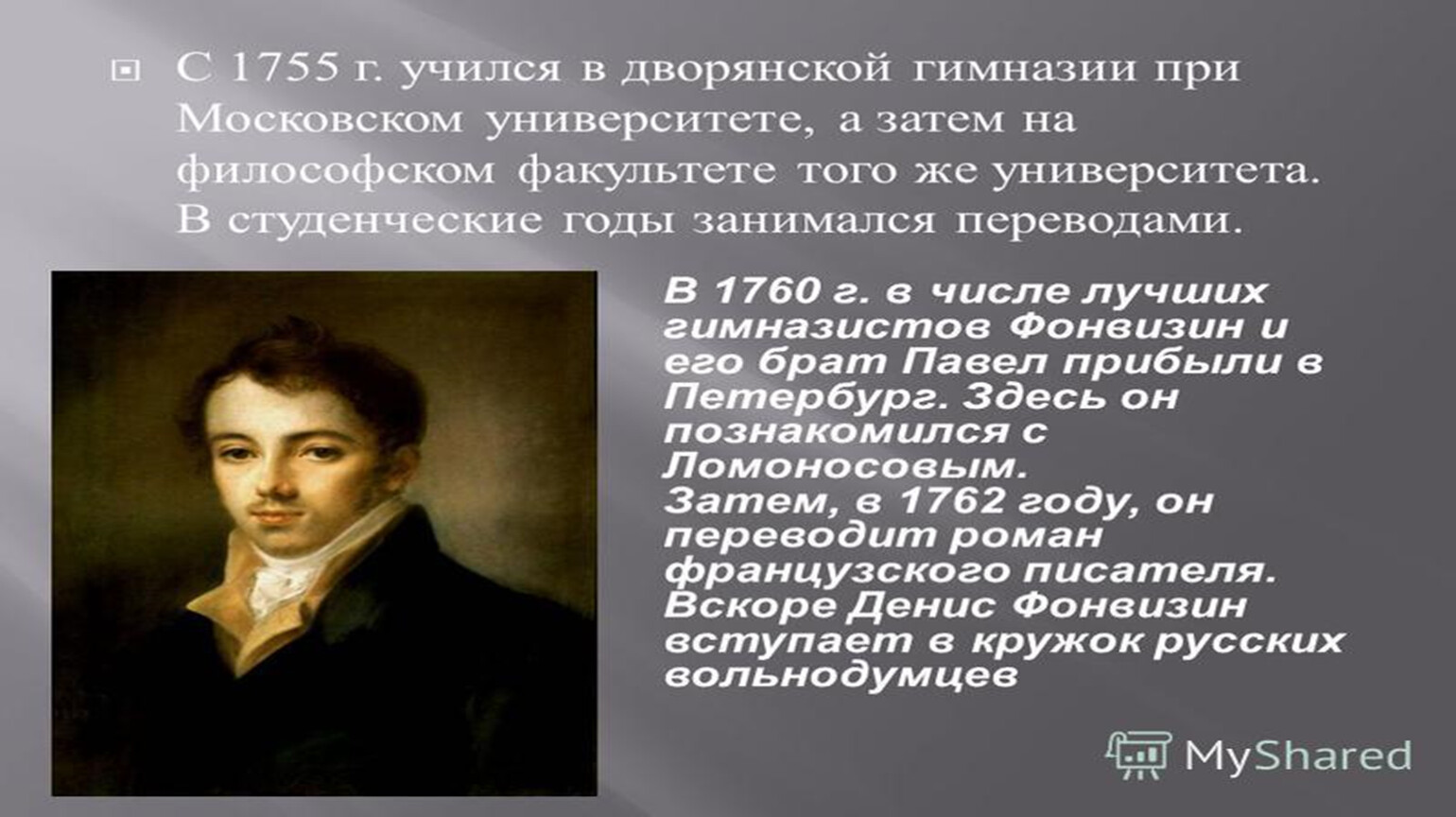 С 1755 г. учился в дворянской гимназии при Московском университете, а затем на философском факультете того же университета. В студенческие годы занимался переводами.

В 1760 г. в числе лучших гимназистов Фонвизин и его брат Павел прибыли в Петербург. Здесь он познакомился с Ломоносовым.
Затем, в 1762 году, он переводит роман французского писателя. Вскоре Денис Фонвизин вступает в кружок русских вольнодумцев

MyShared